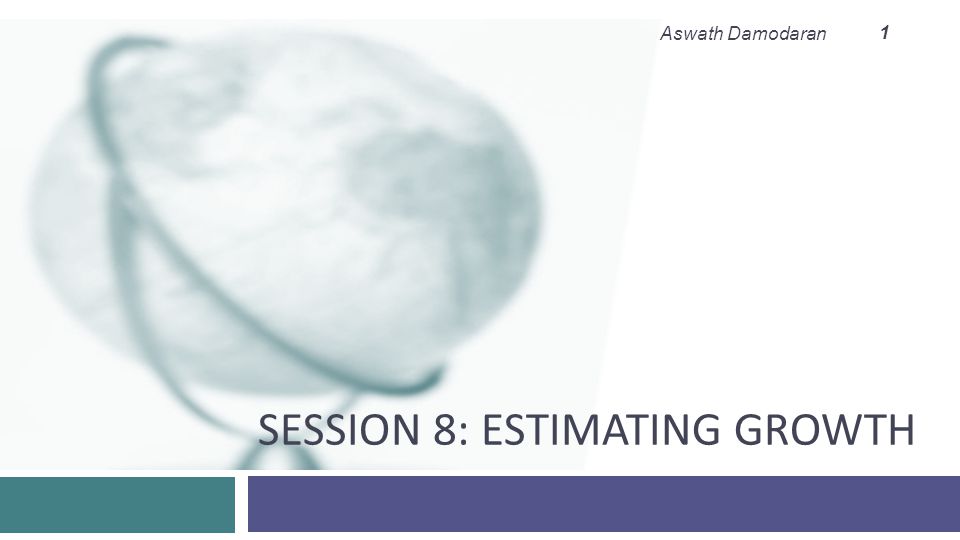 Aswath Damodaran 1

SESSION 8: ESTIMATING GROWTH